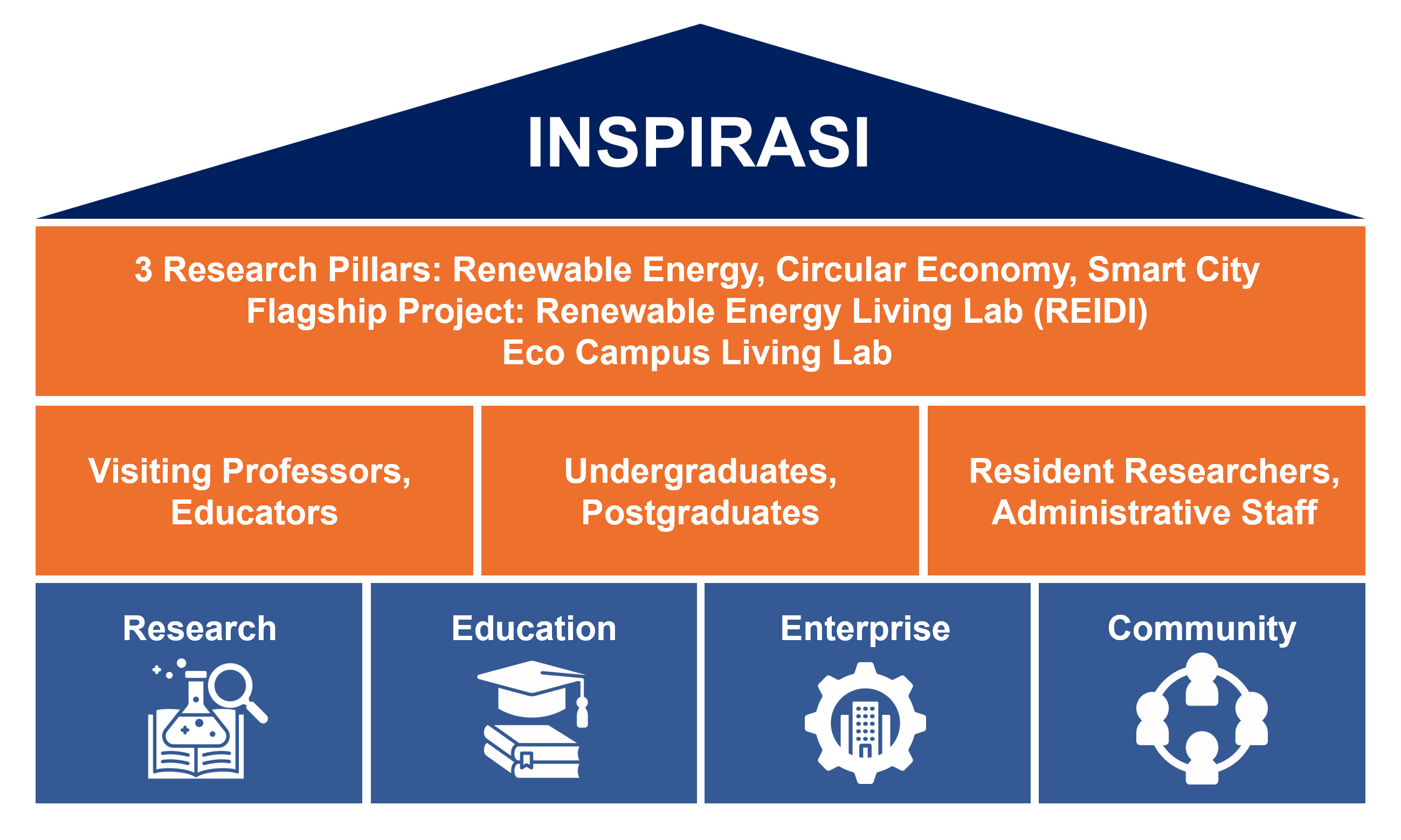 INSPIRASI

3 Research Pillars: Renewable Energy, Circular Economy, Smart City
Flagship Project: Renewable Energy Living Lab (REIDI)
Eco Campus Living Lab

Visiting Professors, Educators

Undergraduates, Postgraduates

Resident Researchers, Administrative Staff

Research

Education

Enterprise

Community